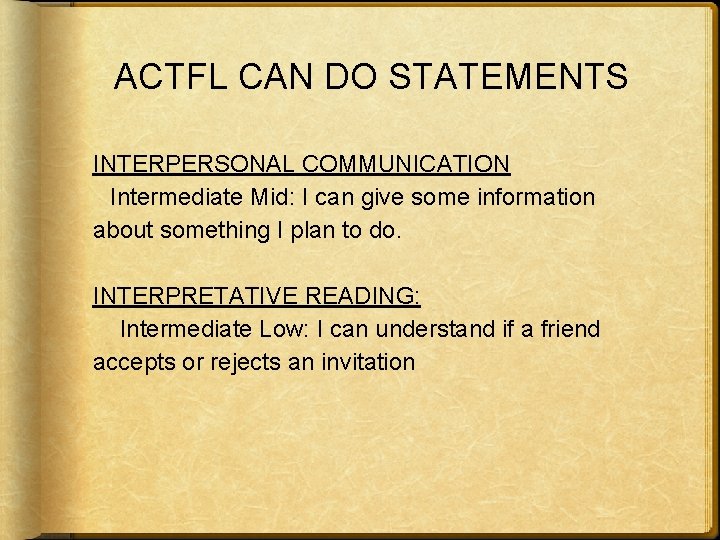 ACTFL CAN DO STATEMENTS

INTERPERSONAL COMMUNICATION
Intermediate Mid: I can give some information about something I plan to do.

INTERPRETATIVE READING:
Intermediate Low: I can understand if a friend accepts or rejects an invitation